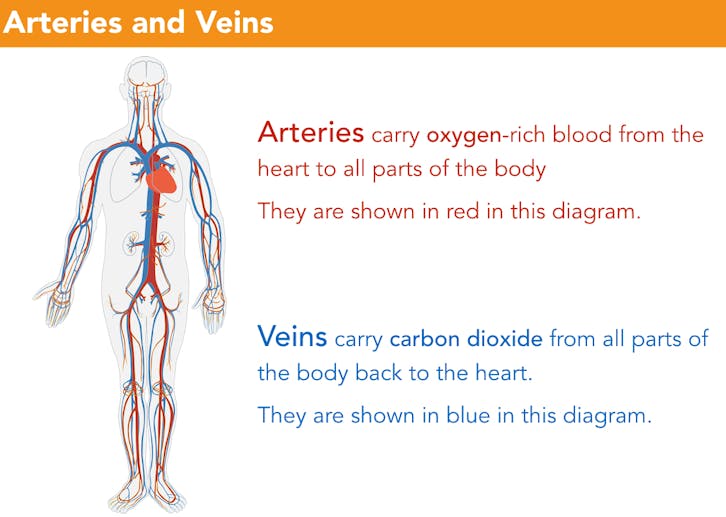 Arteries and Veins

Arteries carry oxygen-rich blood from the heart to all parts of the body

They are shown in red in this diagram.

Veins carry carbon dioxide from all parts of the body back to the heart.

They are shown in blue in this diagram.